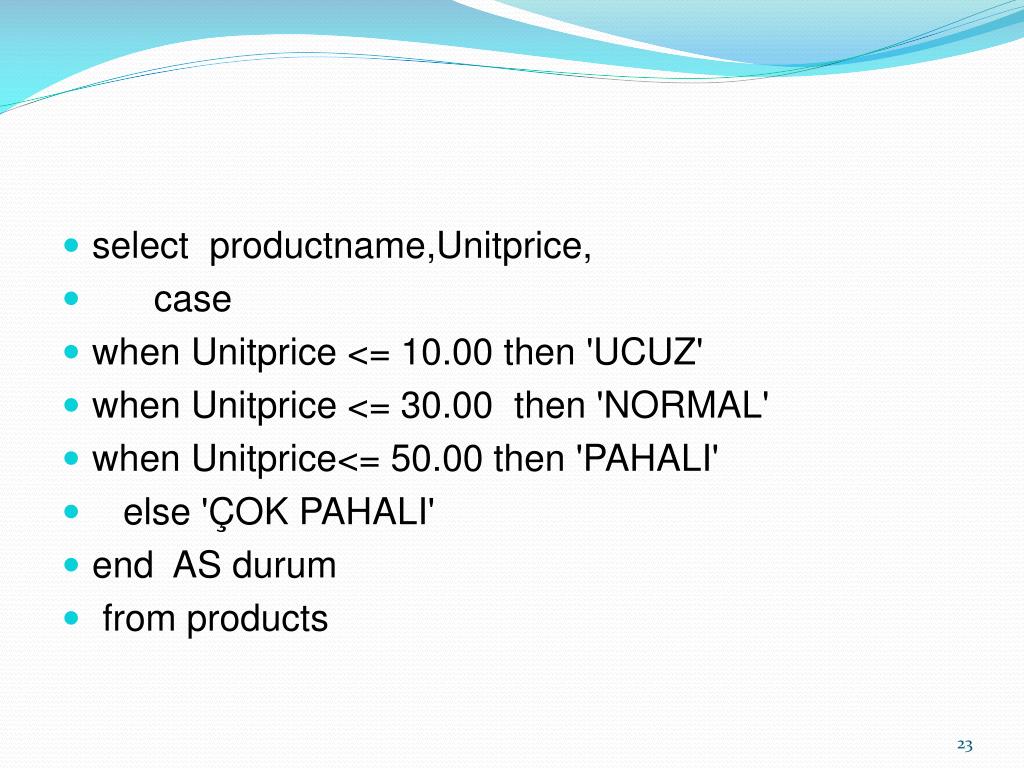 - select productname,Unitprice,
- case
- when Unitprice <= 10.00 then 'UCUZ'
- when Unitprice <= 30.00 then 'NORMAL'
- when Unitprice<= 50.00 then 'PAHALI'
- else 'ÇOK PAHALI'
- end AS durum
- from products

23